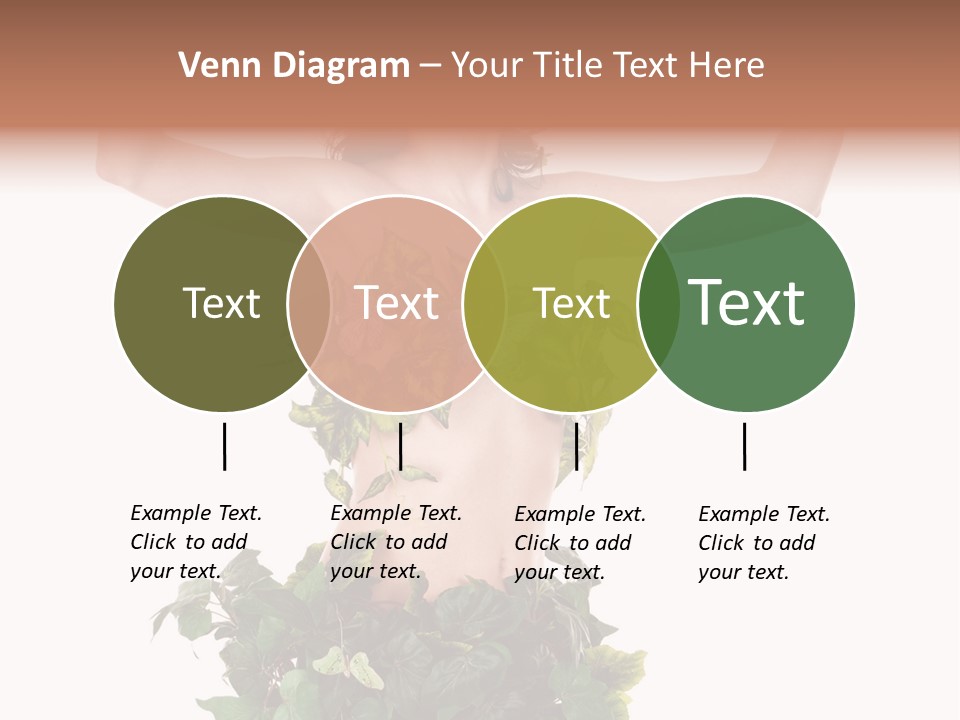 Venn Diagram – Your Title Text Here

Text

Text

Text

Text

Example Text. Click to add your text.

Example Text. Click to add your text.

Example Text. Click to add your text.

Example Text. Click to add your text.